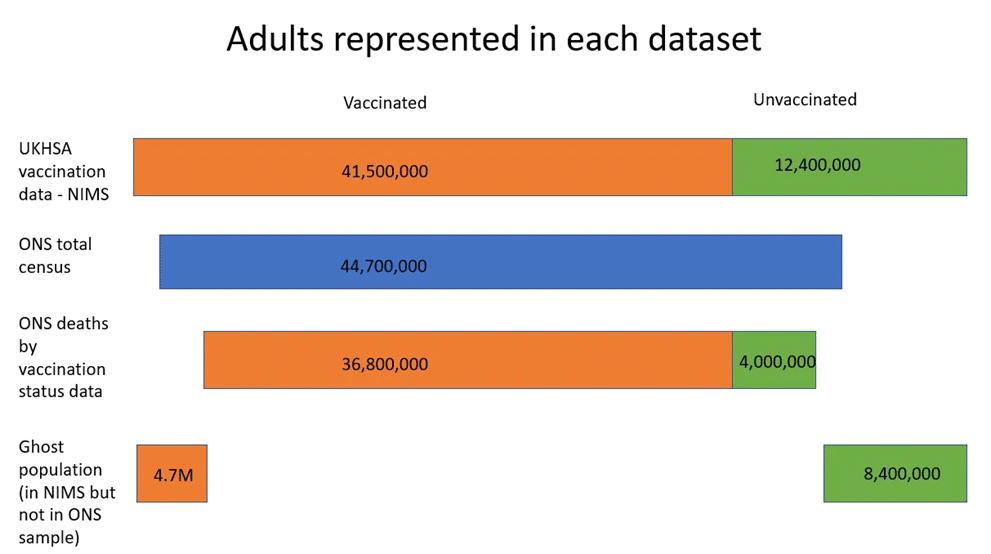 Adults represented in each dataset

Vaccinated

Unvaccinated

UKHSA vaccination data - NIMS

41,500,000

12,400,000

ONS total census

44,700,000

ONS deaths by vaccination status data

36,800,000

4,000,000

Ghost population (in NIMS but not in ONS sample)

4.7M

8,400,000